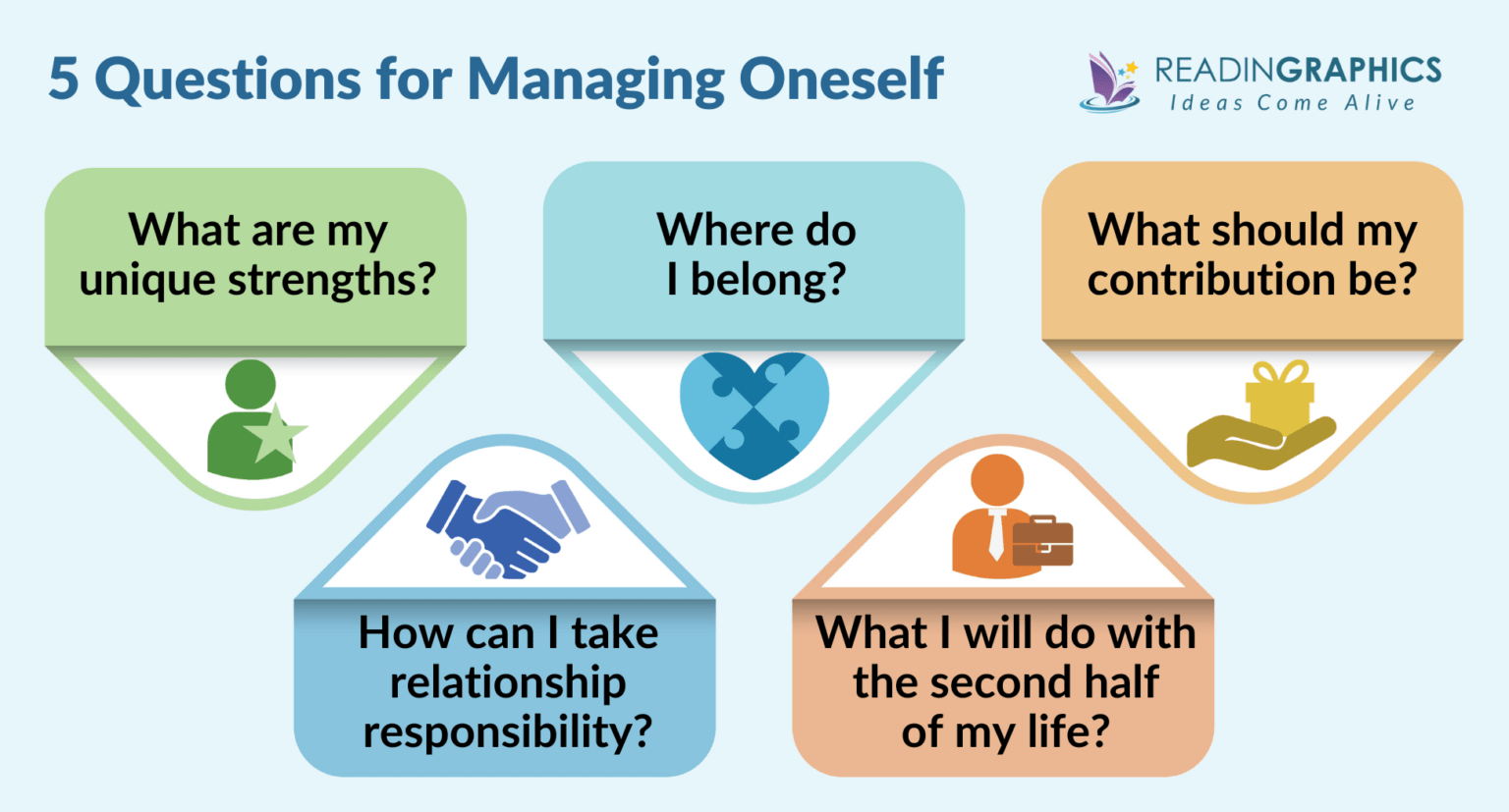 5 Questions for Managing Oneself

READINGRAPHICS
Ideas Come Alive

What are my unique strengths?

Where do I belong?

What should my contribution be?

How can I take relationship responsibility?

What I will do with the second half of my life?